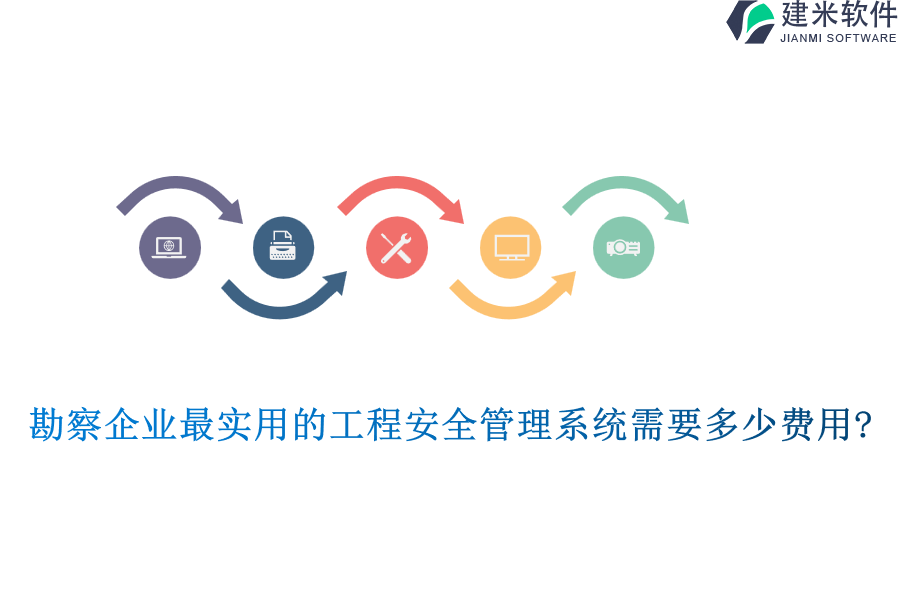 建米软件
JIANMI SOFTWARE

勘察企业最实用的工程安全管理系统需要多少费用?